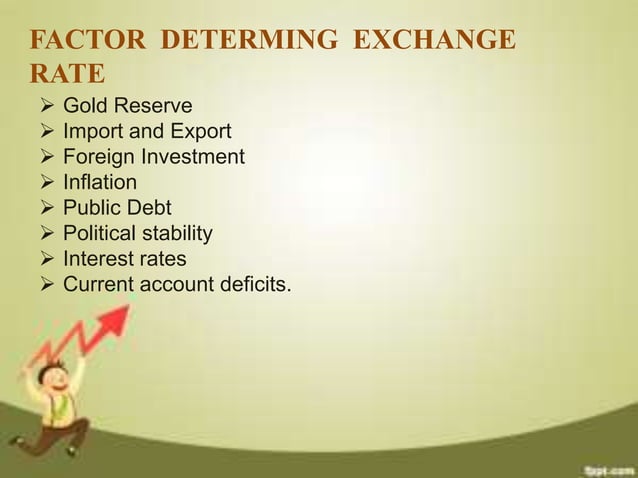 FACTOR DETERMING EXCHANGE RATE

➢ Gold Reserve
➢ Import and Export
➢ Foreign Investment
➢ Inflation
➢ Public Debt
➢ Political stability
➢ Interest rates
➢ Current account deficits.

fppt.com